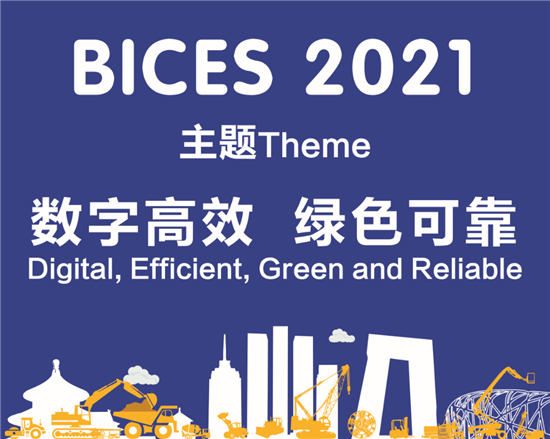 BICES 2021

主题Theme

数字高效 绿色可靠

Digital, Efficient, Green and Reliable